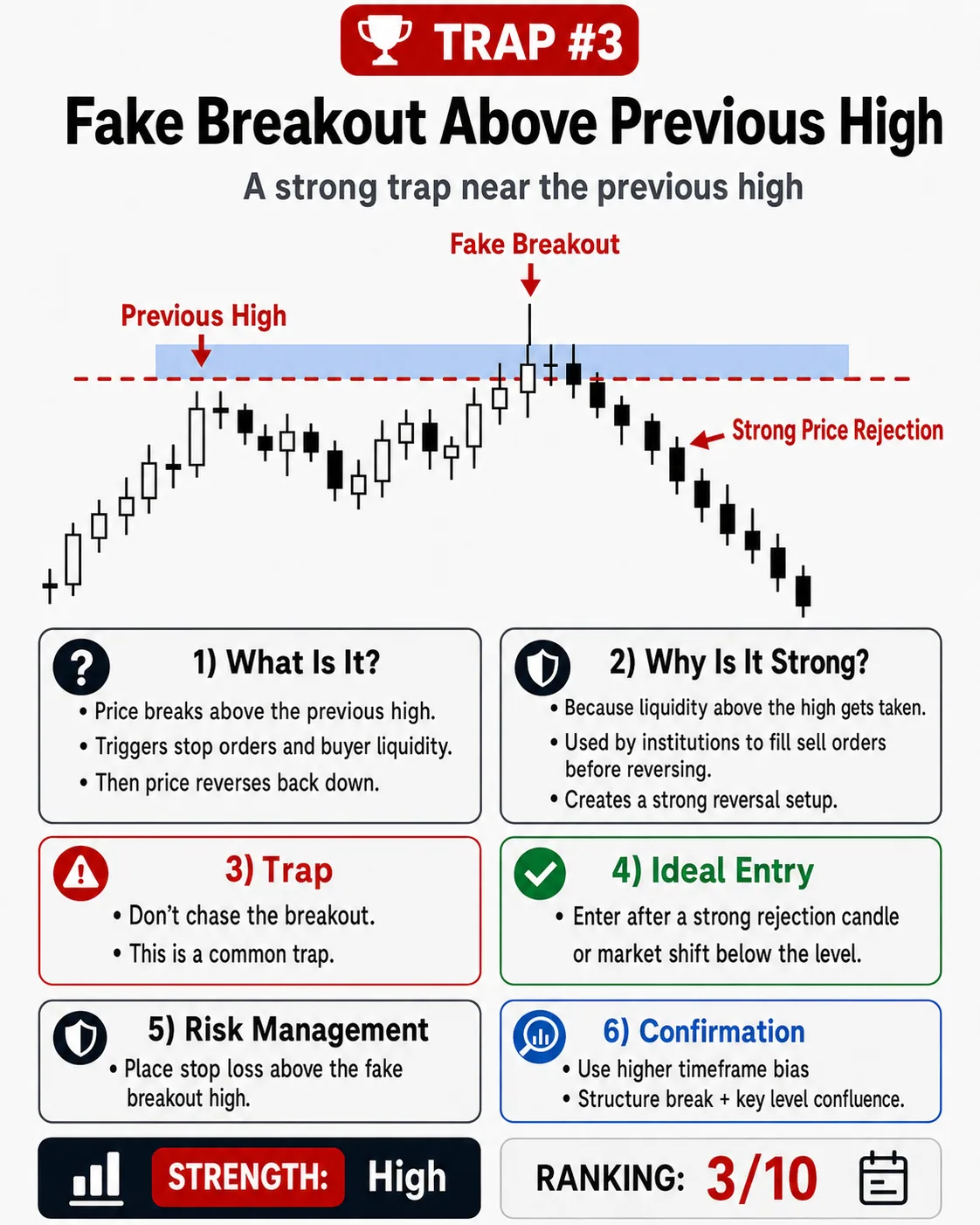 TRAP #3

Fake Breakout Above Previous High

A strong trap near the previous high

Fake Breakout

Previous High

Strong Price Rejection

1) What Is It?
• Price breaks above the previous high.
• Triggers stop orders and buyer liquidity.
• Then price reverses back down.

2) Why Is It Strong?
• Because liquidity above the high gets taken.
• Used by institutions to fill sell orders before reversing.
• Creates a strong reversal setup.

3) Trap
• Don't chase the breakout.
• This is a common trap.

4) Ideal Entry
• Enter after a strong rejection candle or market shift below the level.

5) Risk Management
• Place stop loss above the fake breakout high.

6) Confirmation
• Use higher timeframe bias
• Structure break + key level confluence.

STRENGTH: High

RANKING: 3/10